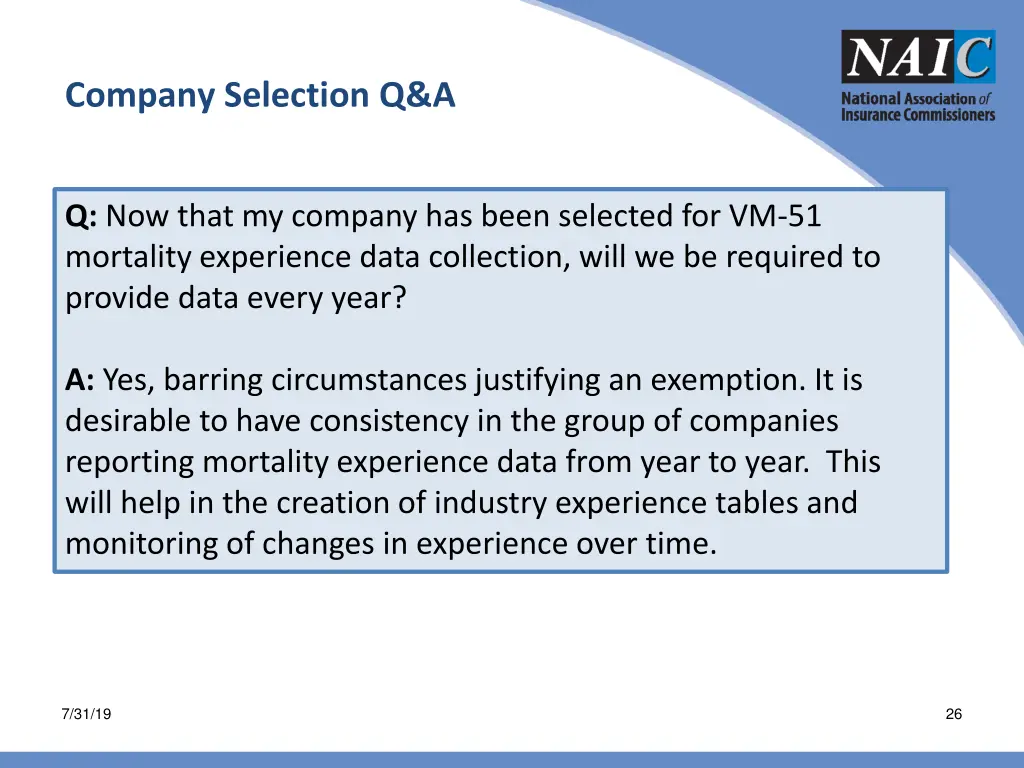 Company Selection Q&A

NAIC
National Association of Insurance Commissioners

Q: Now that my company has been selected for VM-51 mortality experience data collection, will we be required to provide data every year?

A: Yes, barring circumstances justifying an exemption. It is desirable to have consistency in the group of companies reporting mortality experience data from year to year. This will help in the creation of industry experience tables and monitoring of changes in experience over time.

7/31/19

26